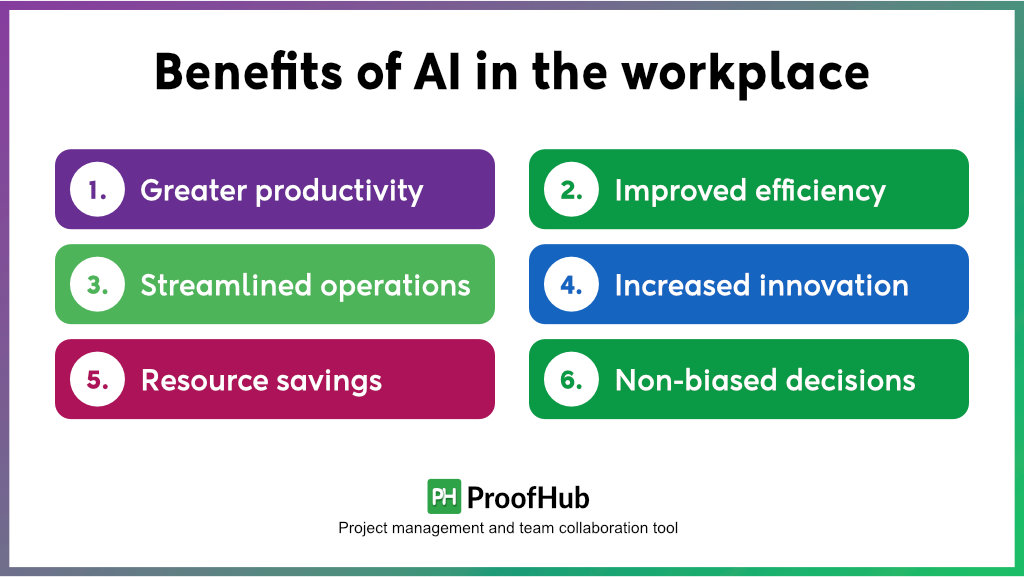 Benefits of AI in the workplace

1. Greater productivity

2. Improved efficiency

3. Streamlined operations

4. Increased innovation

5. Resource savings

6. Non-biased decisions

PH ProofHub

Project management and team collaboration tool